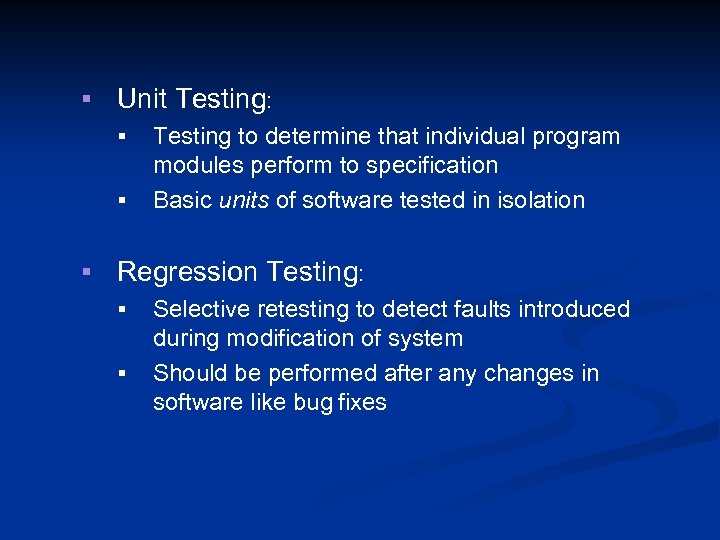 ▪ Unit Testing:

▪ Testing to determine that individual program modules perform to specification

▪ Basic units of software tested in isolation

▪ Regression Testing:

▪ Selective retesting to detect faults introduced during modification of system

▪ Should be performed after any changes in software like bug fixes